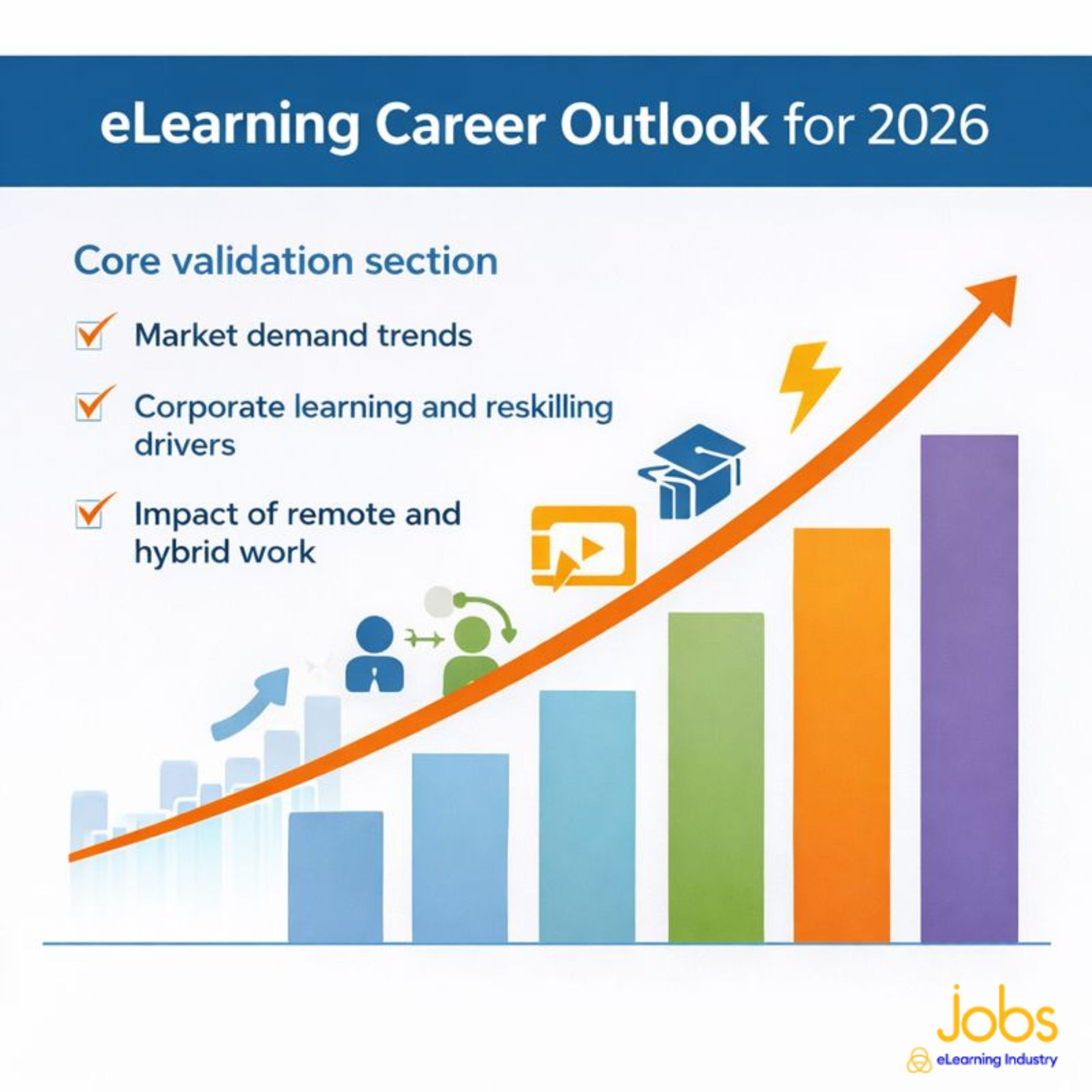 eLearning Career Outlook for 2026

Core validation section

Market demand trends

Corporate learning and reskilling drivers

Impact of remote and hybrid work

Jobs
eLearning Industry